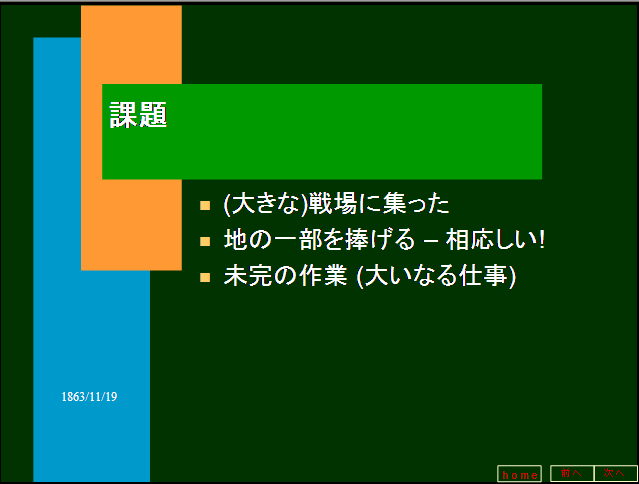 課題

- (大きな)戦場に集った
- 地の一部を捧げる – 相応しい!
- 未完の作業 (大いなる仕事)

1863/11/19

home 前へ 次へ